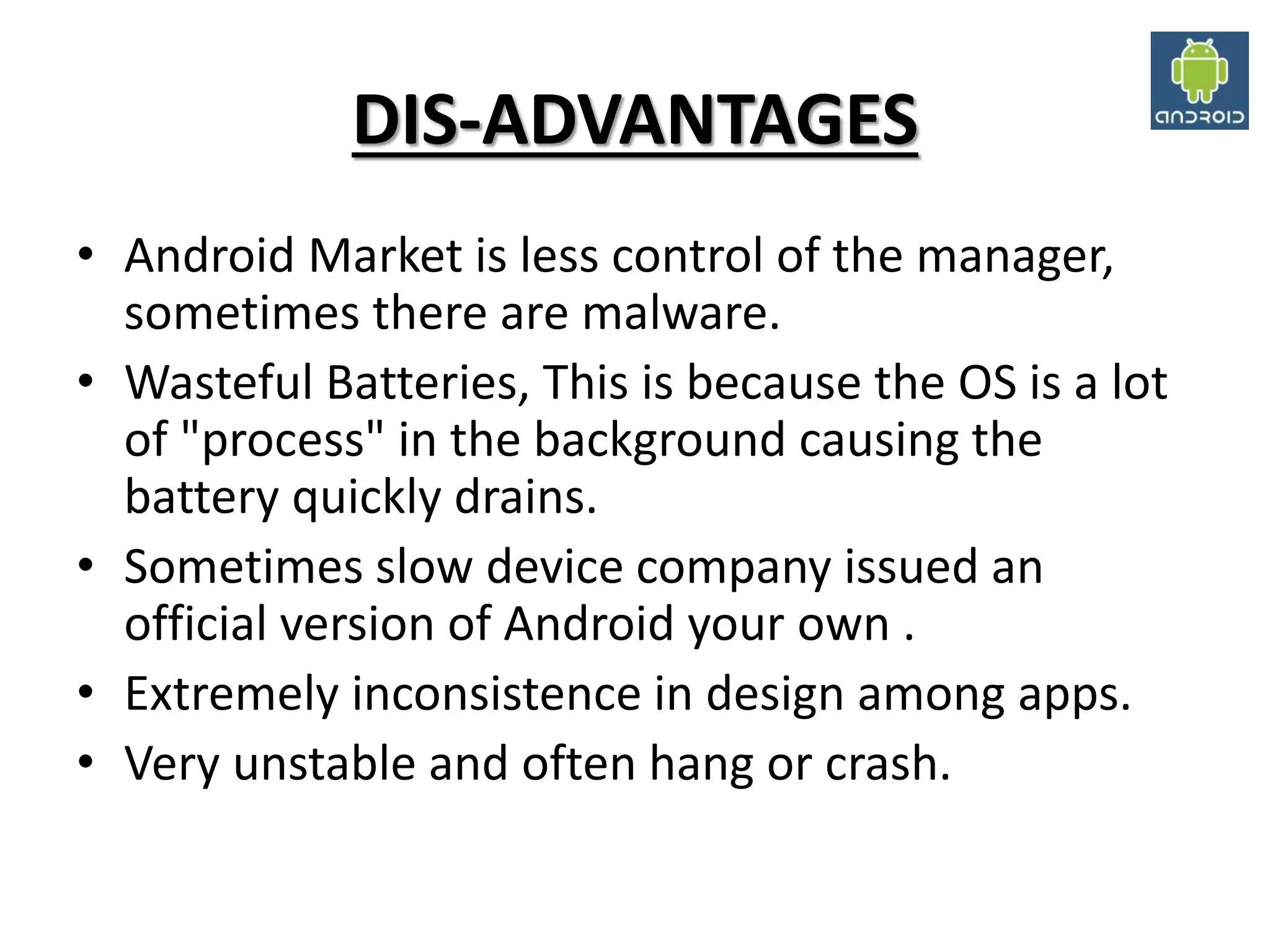 DIS-ADVANTAGES

ANDROID

• Android Market is less control of the manager, sometimes there are malware.
• Wasteful Batteries, This is because the OS is a lot of "process" in the background causing the battery quickly drains.
• Sometimes slow device company issued an official version of Android your own .
• Extremely inconsistence in design among apps.
• Very unstable and often hang or crash.